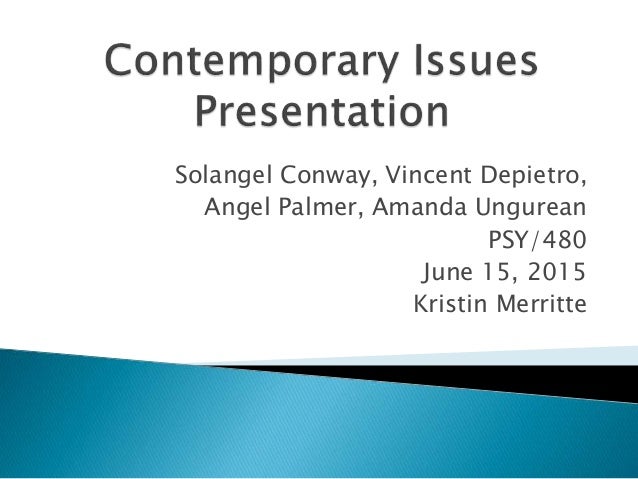 Contemporary Issues Presentation

Solangel Conway, Vincent Depietro, Angel Palmer, Amanda Ungurean
PSY/480
June 15, 2015
Kristin Merritte